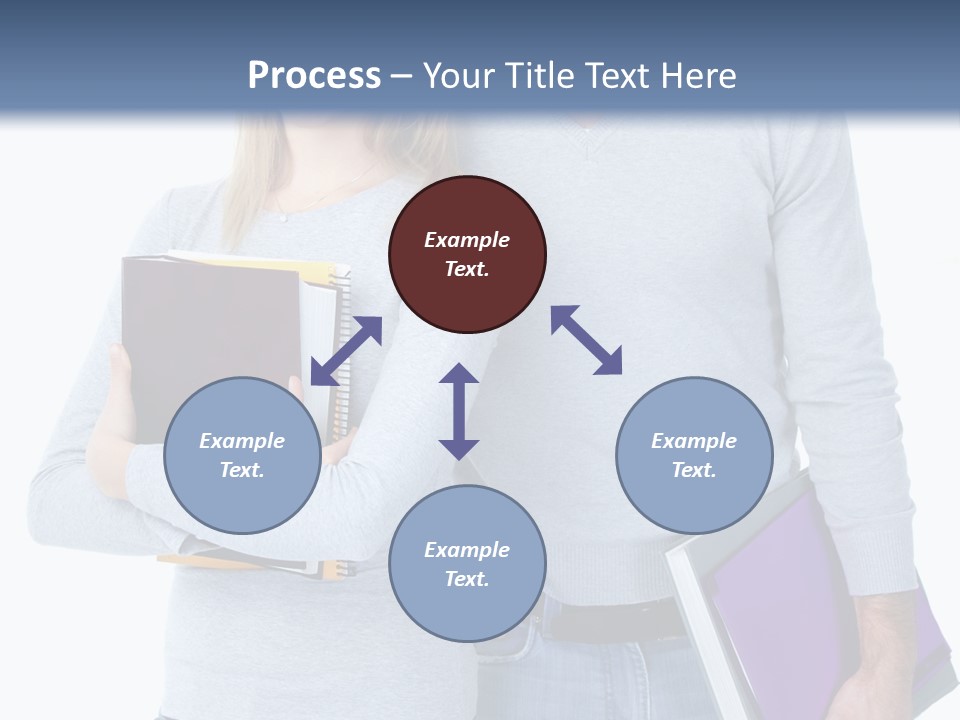 Process – Your Title Text Here

Example Text.

Example Text.

Example Text.

Example Text.